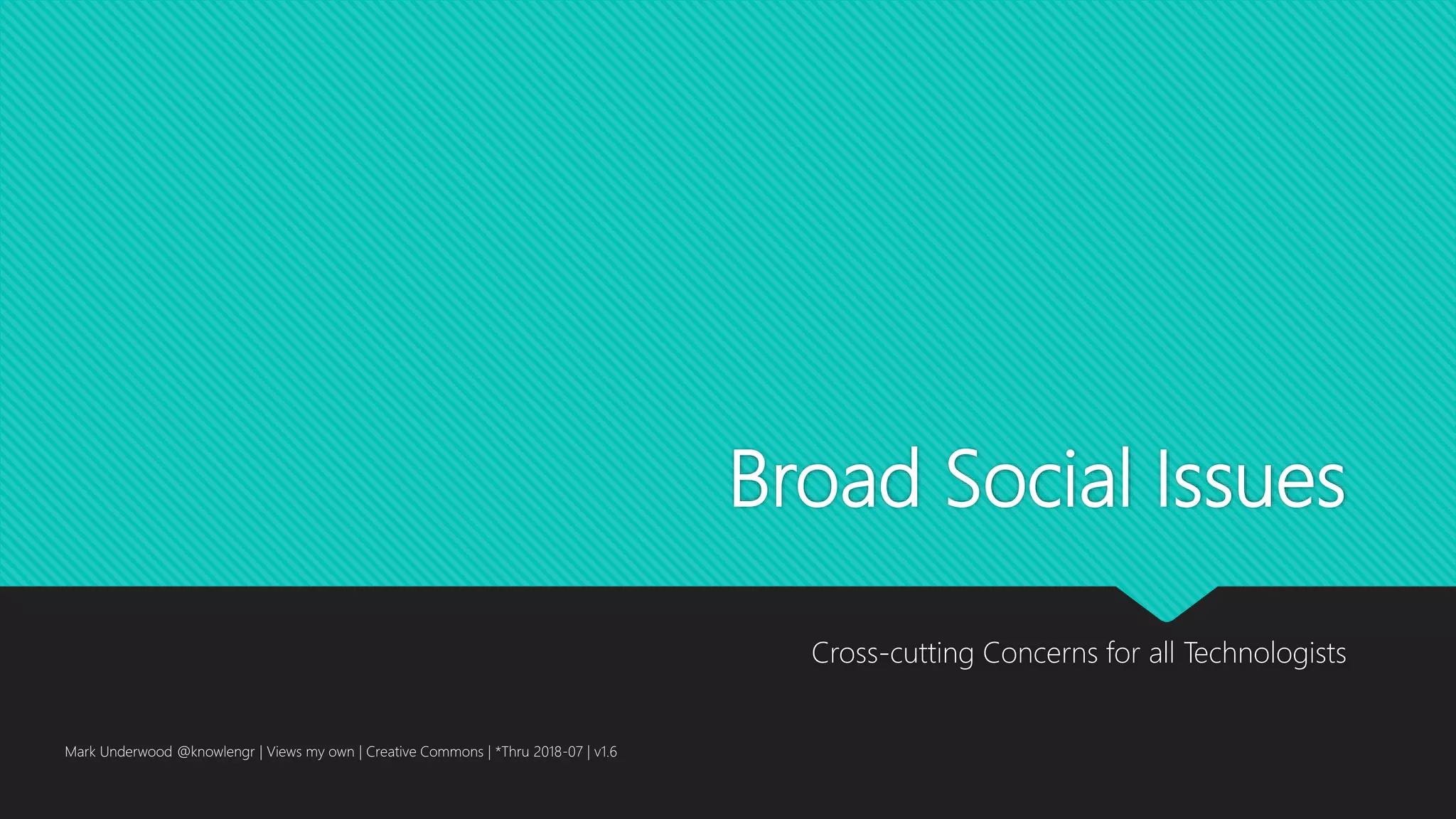 Broad Social Issues

Cross-cutting Concerns for all Technologists

Mark Underwood @knowlengr | Views my own | Creative Commons | *Thru 2018-07 | v1.6